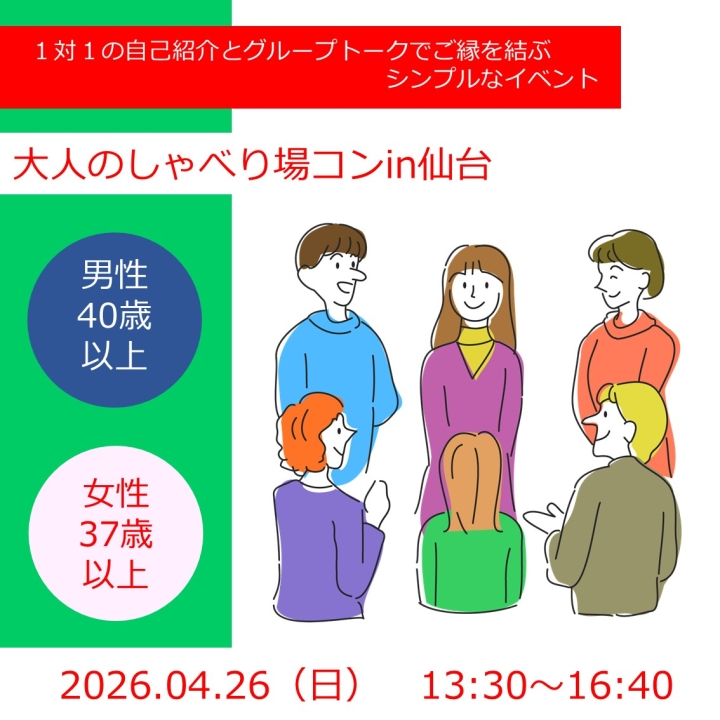 １対１の自己紹介とグループトークでご縁を結ぶ
シンプルなイベント

大人のしゃべり場コンin仙台

男性
40歳
以上

女性
37歳
以上

2026.04.26（日）　13:30～16:40